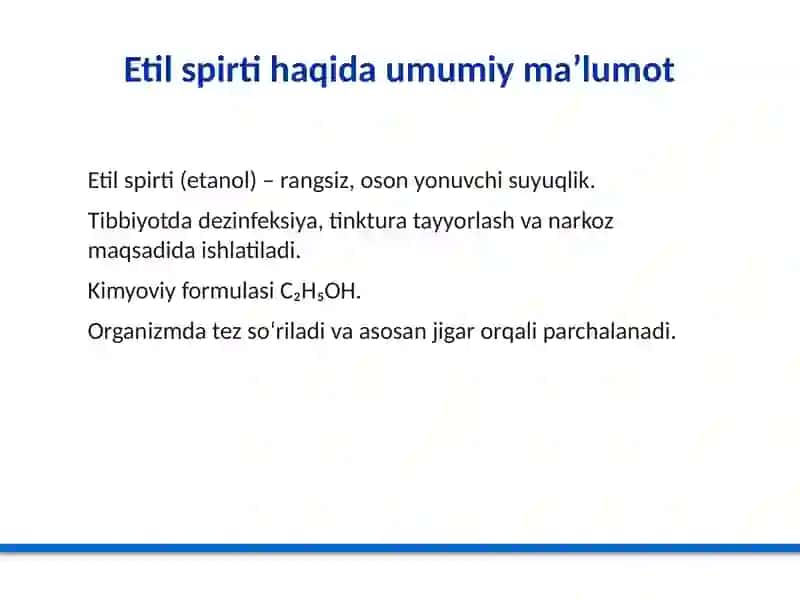 Etil spirti haqida umumiy ma’lumot

Etil spirti (etanol) – rangsiz, oson yonuvchi suyuqlik.

Tibbiyotda dezinfeksiya, tinktura tayyorlash va narkoz maqsadida ishlatiladi.

Kimyoviy formulasi $C_2H_5OH$.

Organizmda tez soʻriladi va asosan jigar orqali parchalanadi.